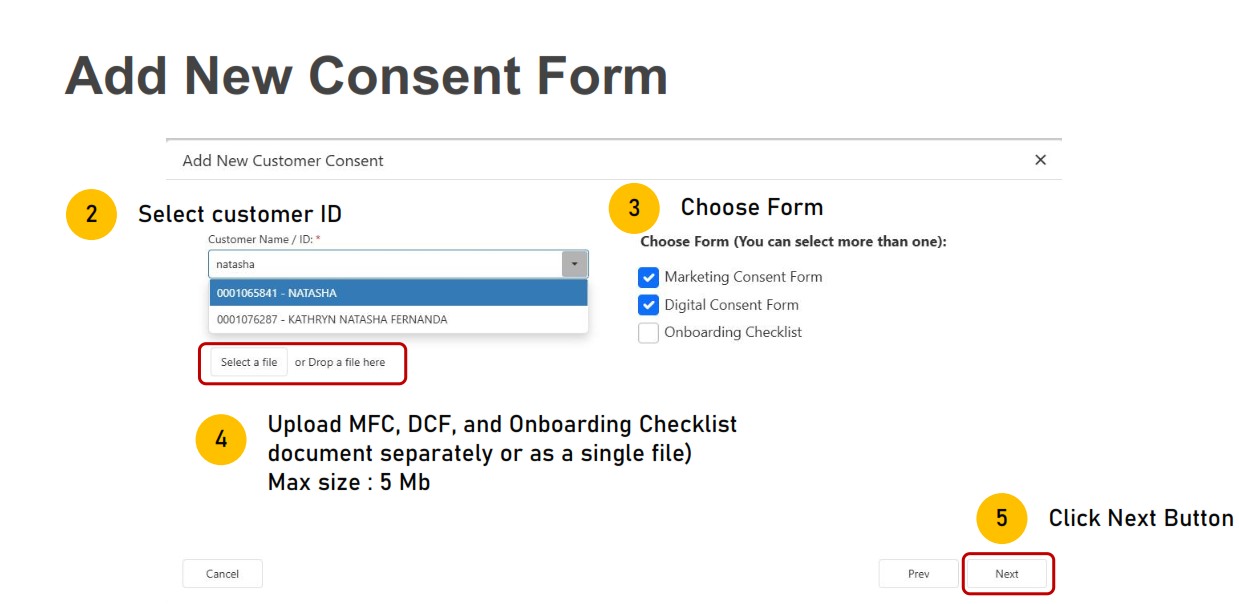 Add New Consent Form

Add New Customer Consent ×

2 Select customer ID

Customer Name / ID: *

natasha

0001065841 - NATASHA

0001076287 - KATHRYN NATASHA FERNANDA

Select a file or Drop a file here

3 Choose Form

Choose Form (You can select more than one):

Marketing Consent Form

Digital Consent Form

Onboarding Checklist

4 Upload MFC, DCF, and Onboarding Checklist document separately or as a single file)
Max size : 5 Mb

5 Click Next Button

Cancel

Prev

Next